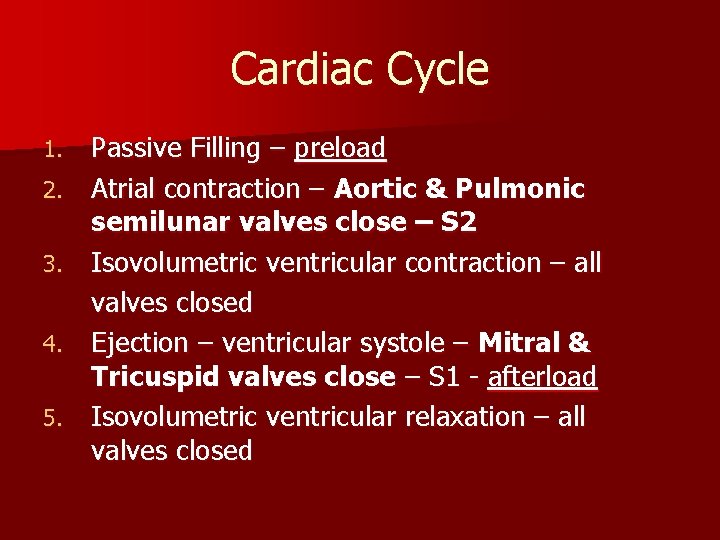 Cardiac Cycle

1. Passive Filling – preload
2. Atrial contraction – Aortic & Pulmonic semilunar valves close – S2
3. Isovolumetric ventricular contraction – all valves closed
4. Ejection – ventricular systole – Mitral & Tricuspid valves close – S1 - afterload
5. Isovolumetric ventricular relaxation – all valves closed